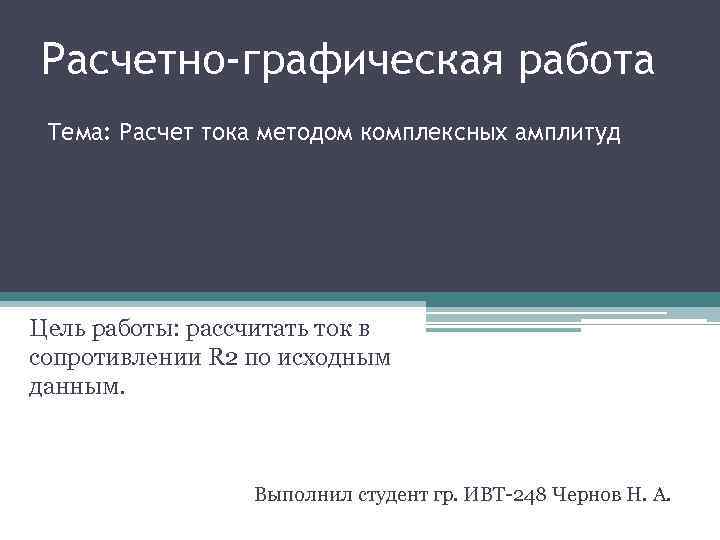 Расчетно-графическая работа

Тема: Расчет тока методом комплексных амплитуд

Цель работы: рассчитать ток в сопротивлении R2 по исходным данным.

Выполнил студент гр. ИВТ-248 Чернов Н. А.